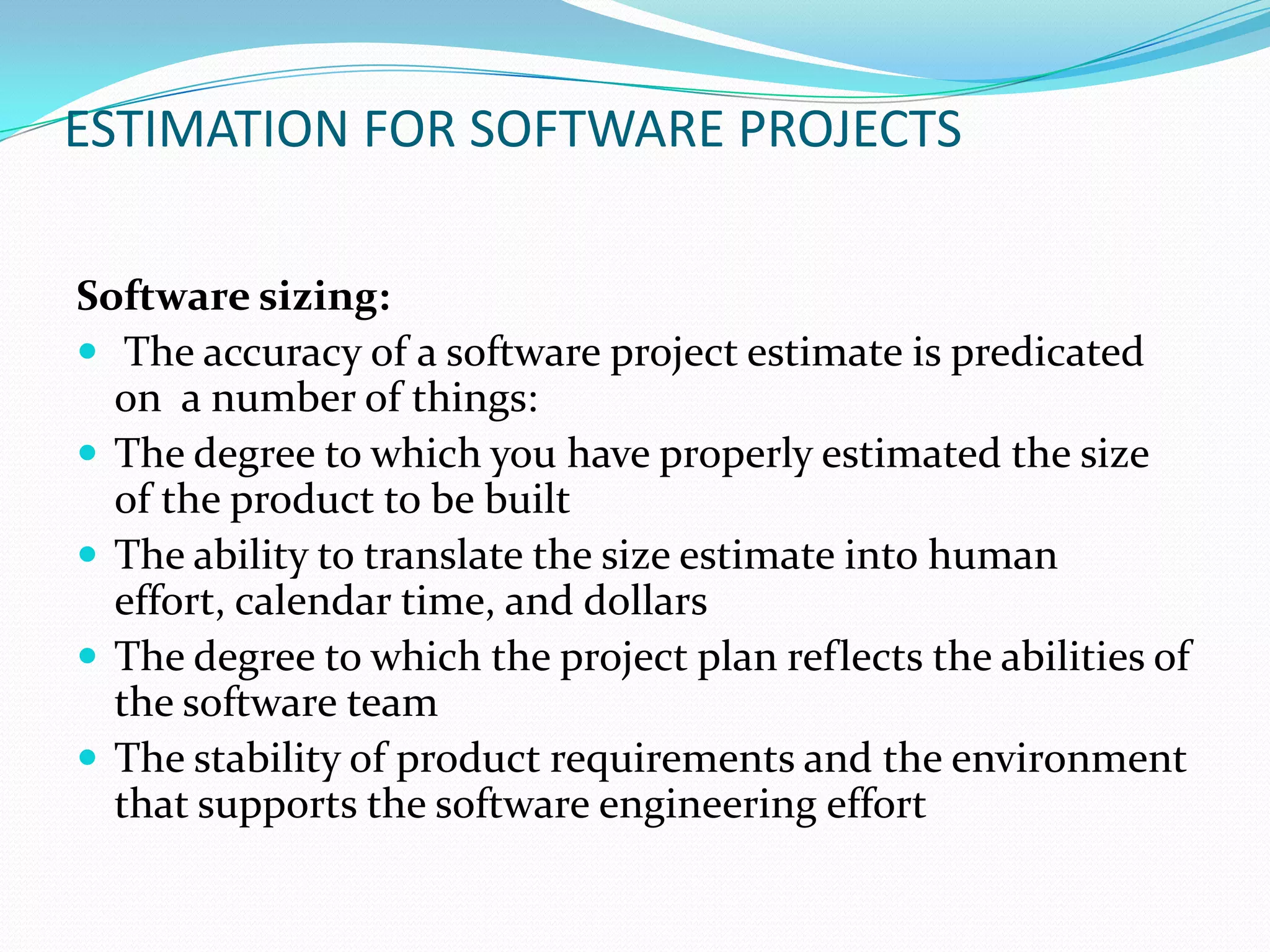 ESTIMATION FOR SOFTWARE PROJECTS

Software sizing:

- The accuracy of a software project estimate is predicated on a number of things:
- The degree to which you have properly estimated the size of the product to be built
- The ability to translate the size estimate into human effort, calendar time, and dollars
- The degree to which the project plan reflects the abilities of the software team
- The stability of product requirements and the environment that supports the software engineering effort